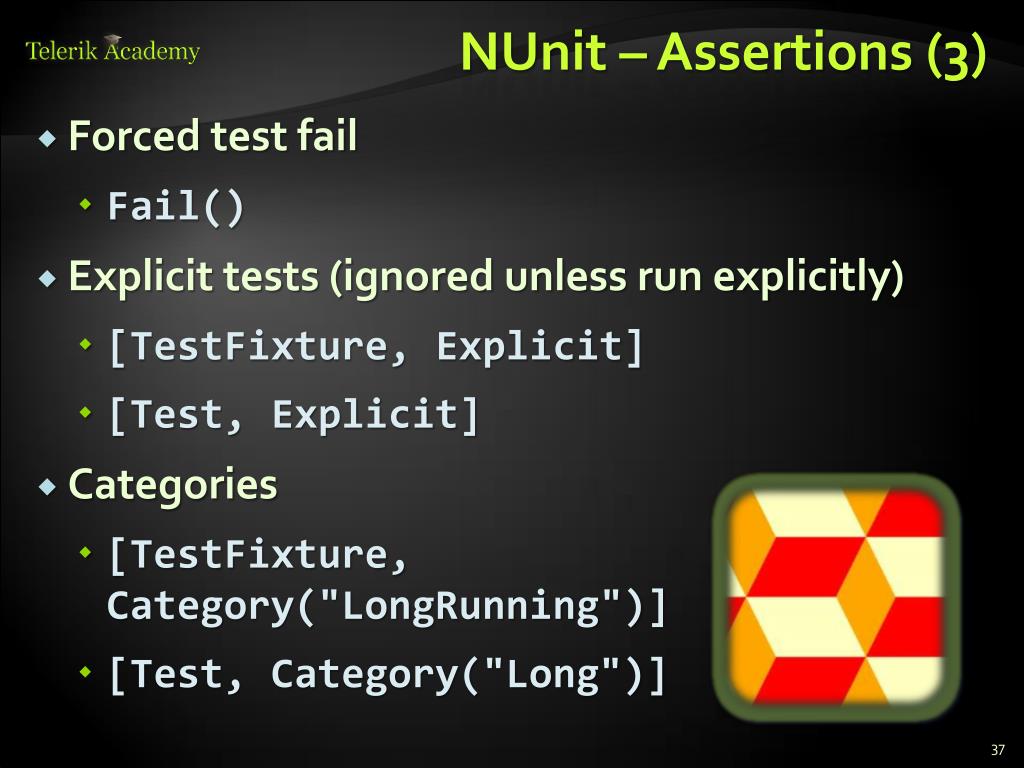 Telerik Academy

NUnit – Assertions (3)

Forced test fail

Fail()

Explicit tests (ignored unless run explicitly)

[TestFixture, Explicit]

[Test, Explicit]

Categories

[TestFixture, Category("LongRunning")]

[Test, Category("Long")]

37